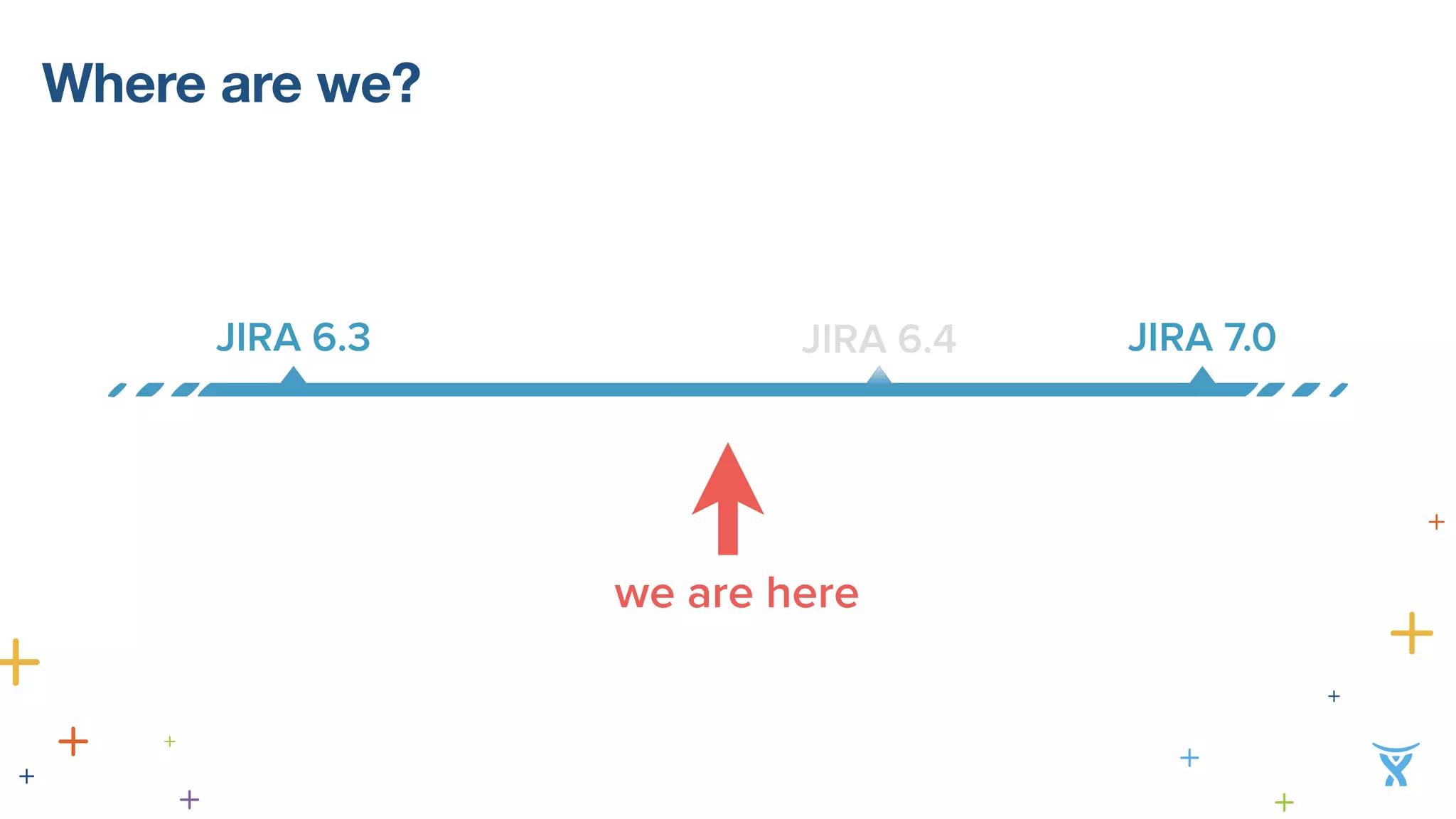 Where are we?

JIRA 6.3

JIRA 6.4

JIRA 7.0

we are here